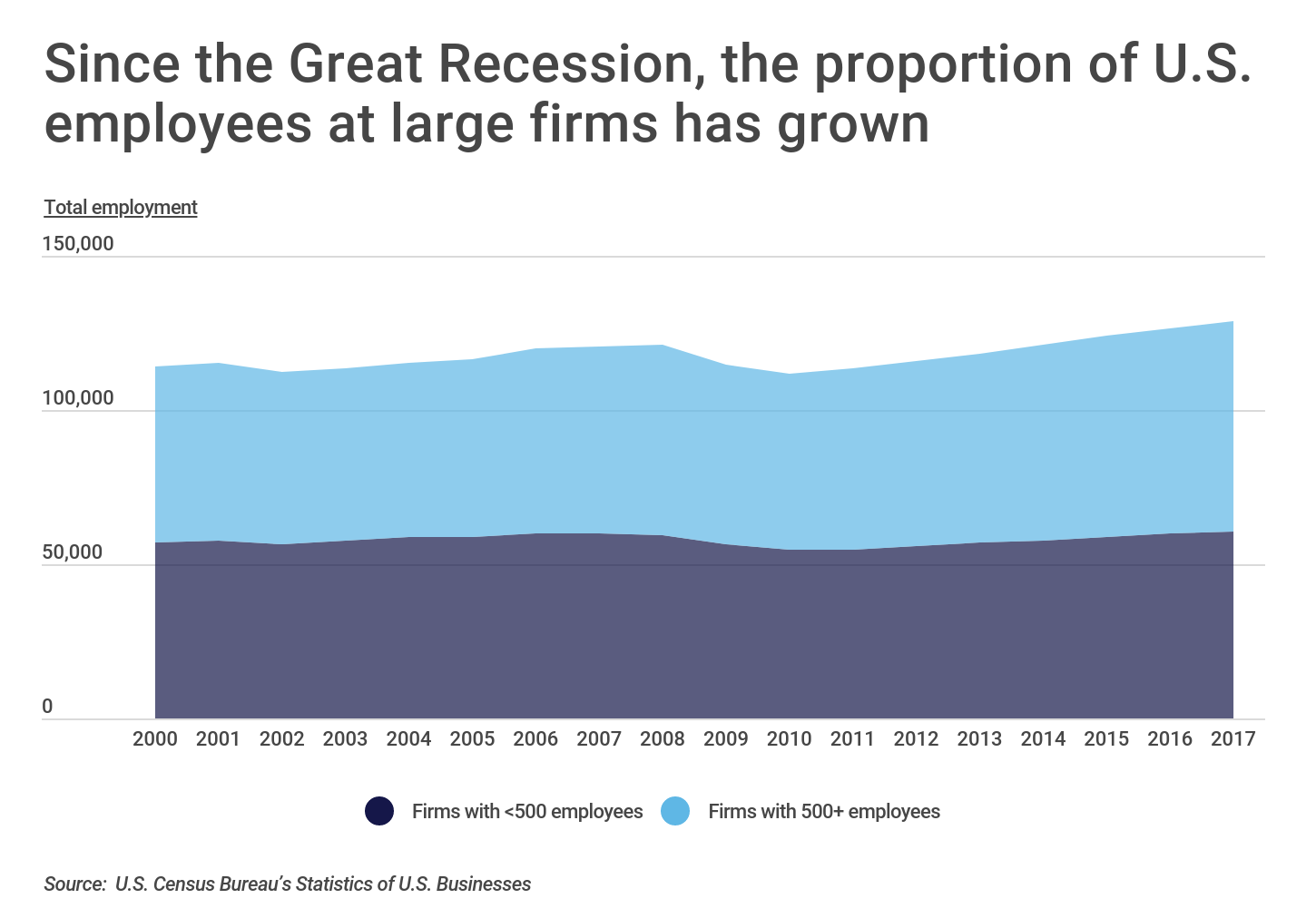 Since the Great Recession, the proportion of U.S. employees at large firms has grown

Total employment

150,000
100,000
50,000
0

2000 2001 2002 2003 2004 2005 2006 2007 2008 2009 2010 2011 2012 2013 2014 2015 2016 2017

Firms with <500 employees
Firms with 500+ employees

Source: U.S. Census Bureau's Statistics of U.S. Businesses